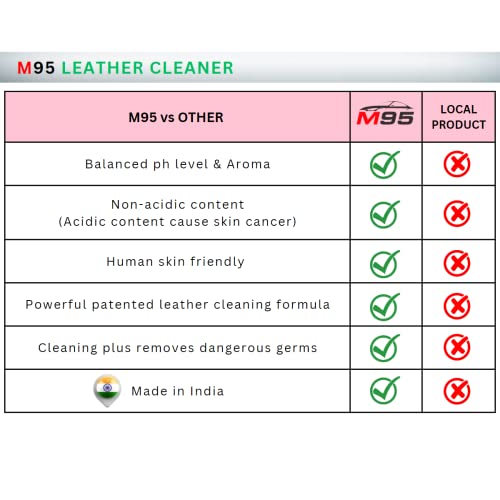 M95 LEATHER CLEANER

| M95 vs OTHER | M95 | LOCAL PRODUCT |
|---|---|---|
| Balanced ph level & Aroma | ✓ | ✗ |
| Non-acidic content (Acidic content cause skin cancer) | ✓ | ✗ |
| Human skin friendly | ✓ | ✗ |
| Powerful patented leather cleaning formula | ✓ | ✗ |
| Cleaning plus removes dangerous germs | ✓ | ✗ |
| Made in India | ✓ | ✗ |